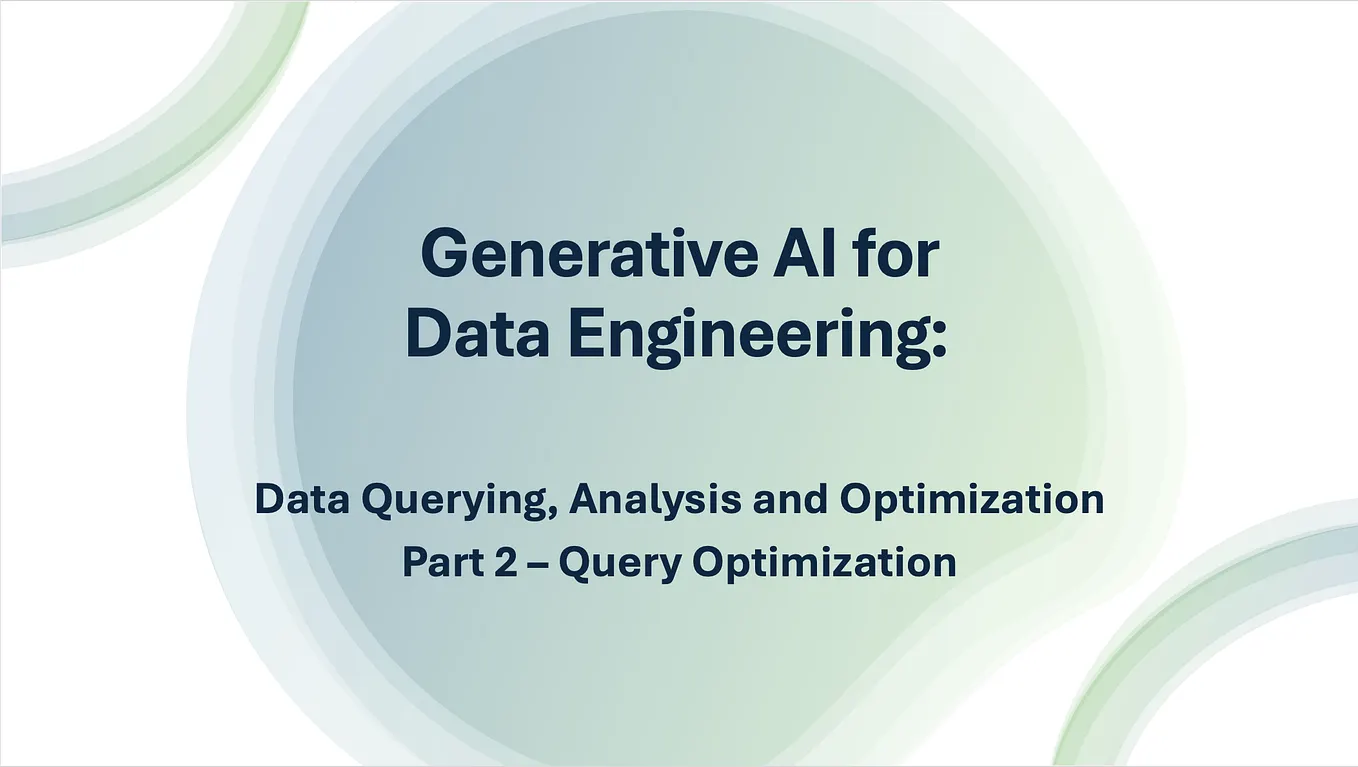 Generative AI for Data Engineering:

Data Querying, Analysis and Optimization
Part 2 – Query Optimization